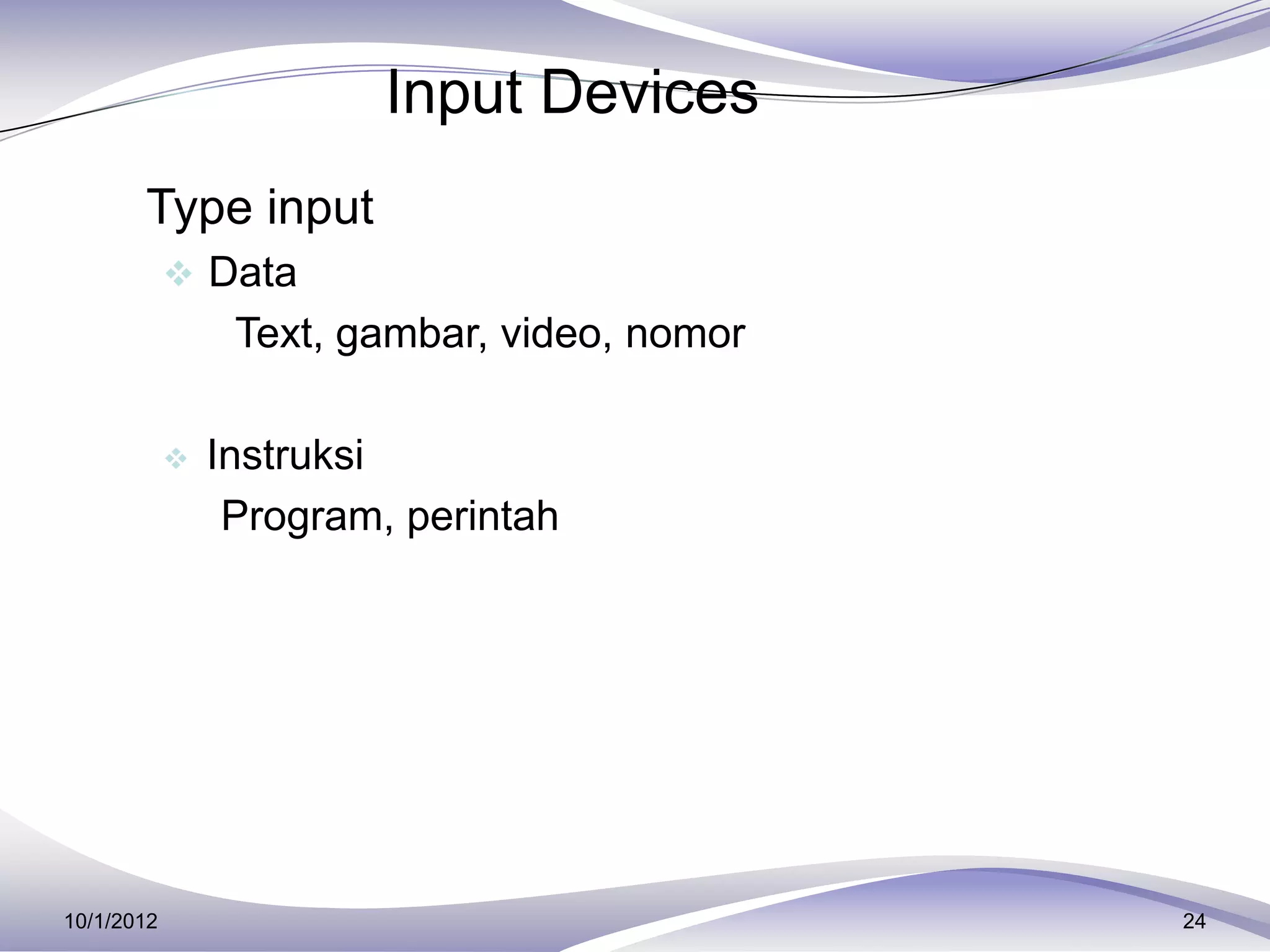 Input Devices

Type input

❖ Data

Text, gambar, video, nomor

❖ Instruksi

Program, perintah

10/1/2012

24